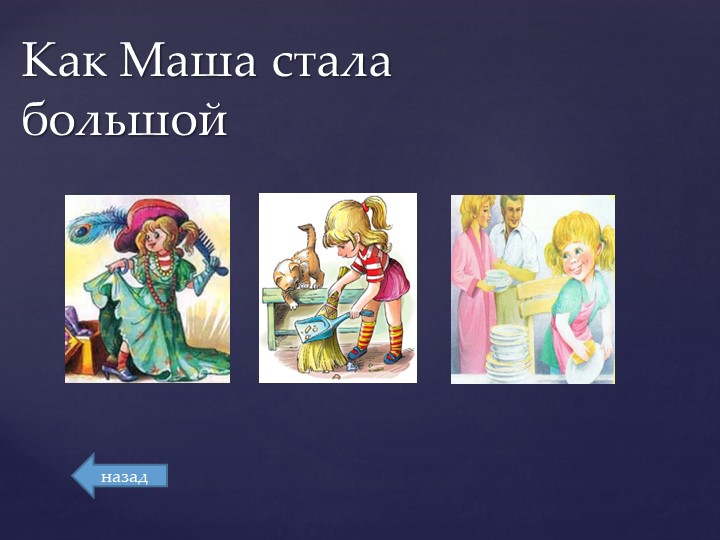 Как Маша стала большой

назад